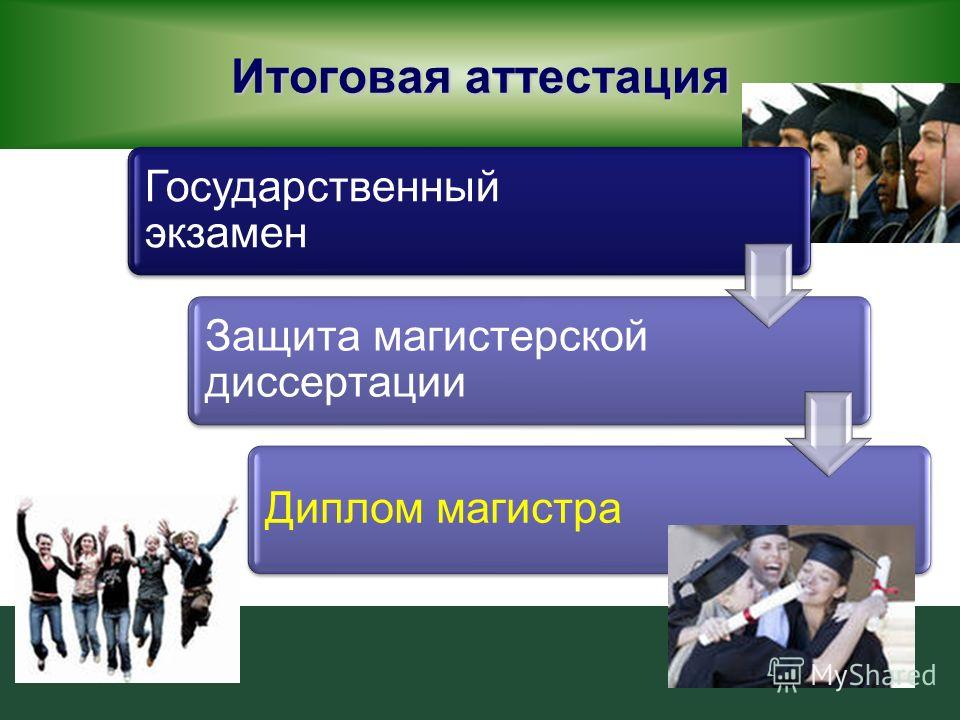 Итоговая аттестация

Государственный экзамен

Защита магистерской диссертации

Диплом магистра

MyShared